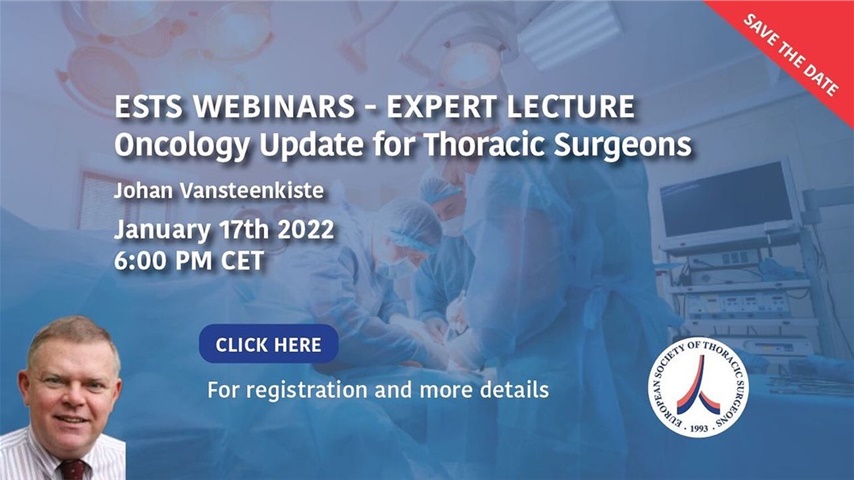 SAVE THE DATE

ESTS WEBINARS - EXPERT LECTURE
Oncology Update for Thoracic Surgeons

Johan Vansteenkiste

January 17th 2022
6:00 PM CET

CLICK HERE

For registration and more details

EUROPEAN SOCIETY OF THORACIC SURGEONS
· 1993 ·